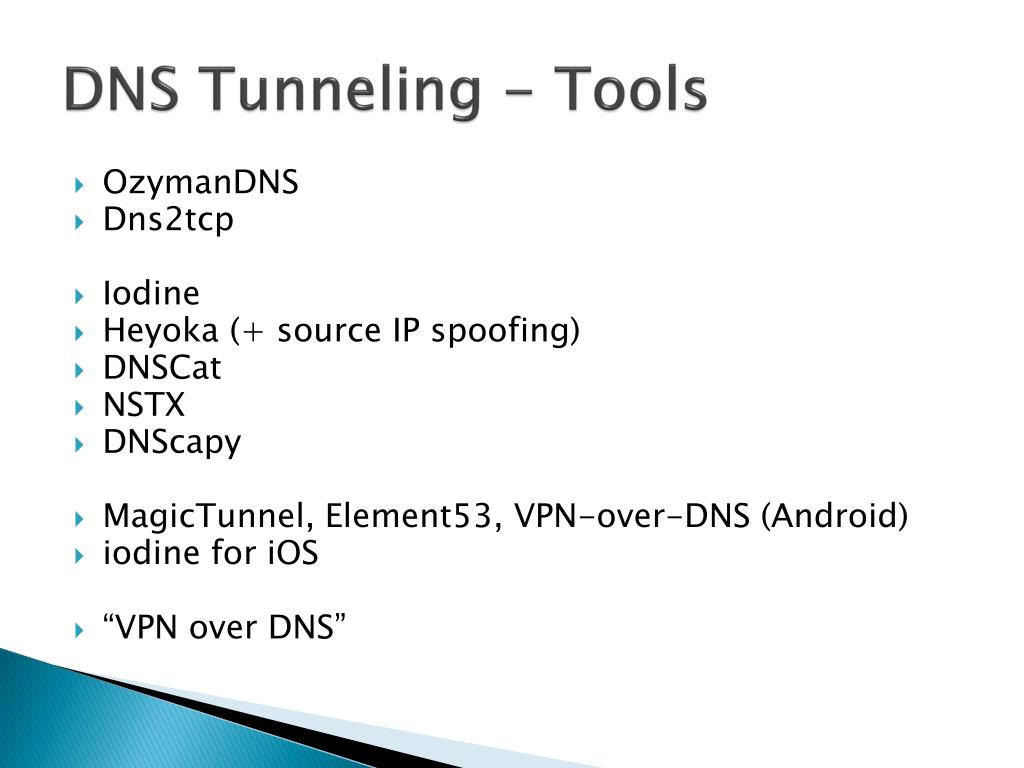 DNS Tunneling - Tools

OzymanDNS
Dns2tcp

Iodine
Heyoka (+ source IP spoofing)
DNSCat
NSTX
DNScapy

MagicTunnel, Element53, VPN-over-DNS (Android)
iodine for iOS

“VPN over DNS”